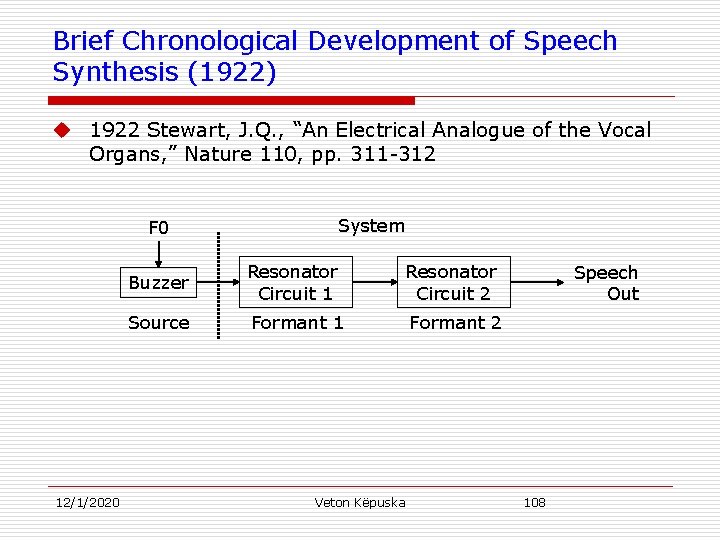 Brief Chronological Development of Speech Synthesis (1922)

1922 Stewart, J.Q., “An Electrical Analogue of the Vocal Organs,” Nature 110, pp. 311-312

F0

System

Buzzer

Resonator Circuit 1

Resonator Circuit 2

Speech Out

Source

Formant 1

Formant 2

12/1/2020

Veton Këpuska

108